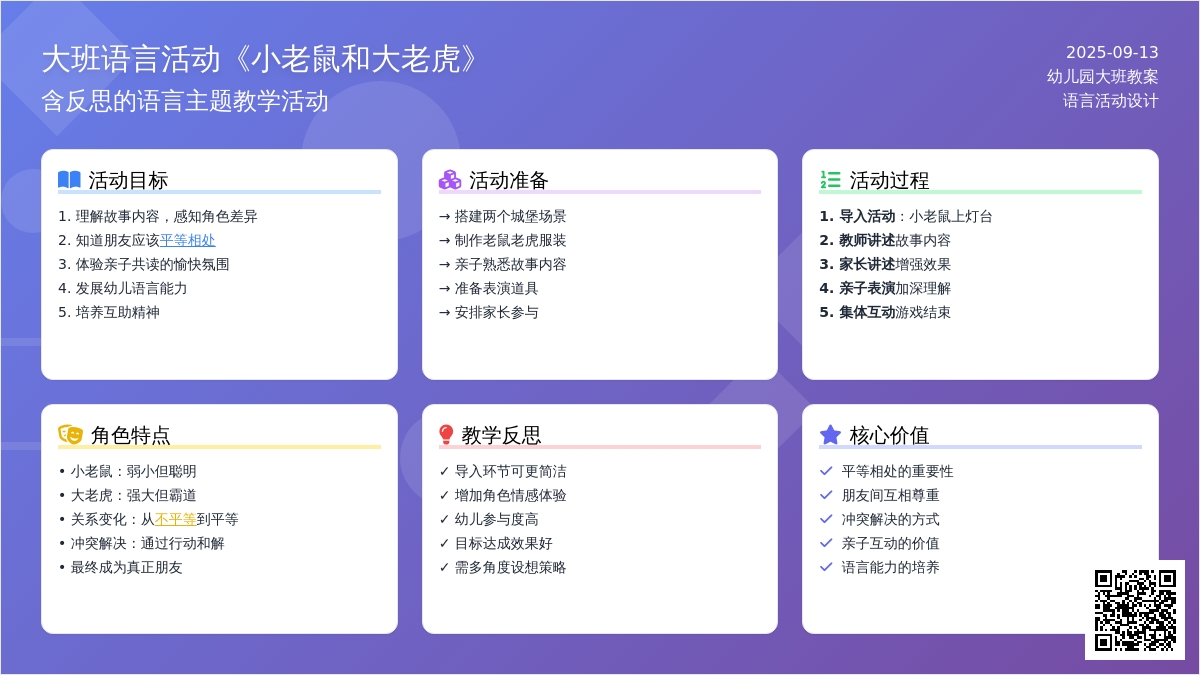 大班语言活动《小老鼠和大老虎》
含反思的语言主题教学活动

2025-09-13
幼儿园大班教案
语言活动设计

活动目标
1. 理解故事内容，感知角色差异
2. 知道朋友应该平等相处
3. 体验亲子共读的愉快氛围
4. 发展幼儿语言能力
5. 培养互助精神

活动准备
→ 搭建两个城堡场景
→ 制作老鼠老虎服装
→ 亲子熟悉故事内容
→ 准备表演道具
→ 安排家长参与

活动过程
1. 导入活动：小老鼠上灯台
2. 教师讲述故事内容
3. 家长讲述增强效果
4. 亲子表演加深理解
5. 集体互动游戏结束

角色特点
• 小老鼠：弱小但聪明
• 大老虎：强大但霸道
• 关系变化：从不平等到平等
• 冲突解决：通过行动和解
• 最终成为真正朋友

教学反思
✓ 导入环节可更简洁
✓ 增加角色情感体验
✓ 幼儿参与度高
✓ 目标达成效果好
✓ 需多角度设想策略

核心价值
✓ 平等相处的重要性
✓ 朋友间互相尊重
✓ 冲突解决的方式
✓ 亲子互动的价值
✓ 语言能力的培养